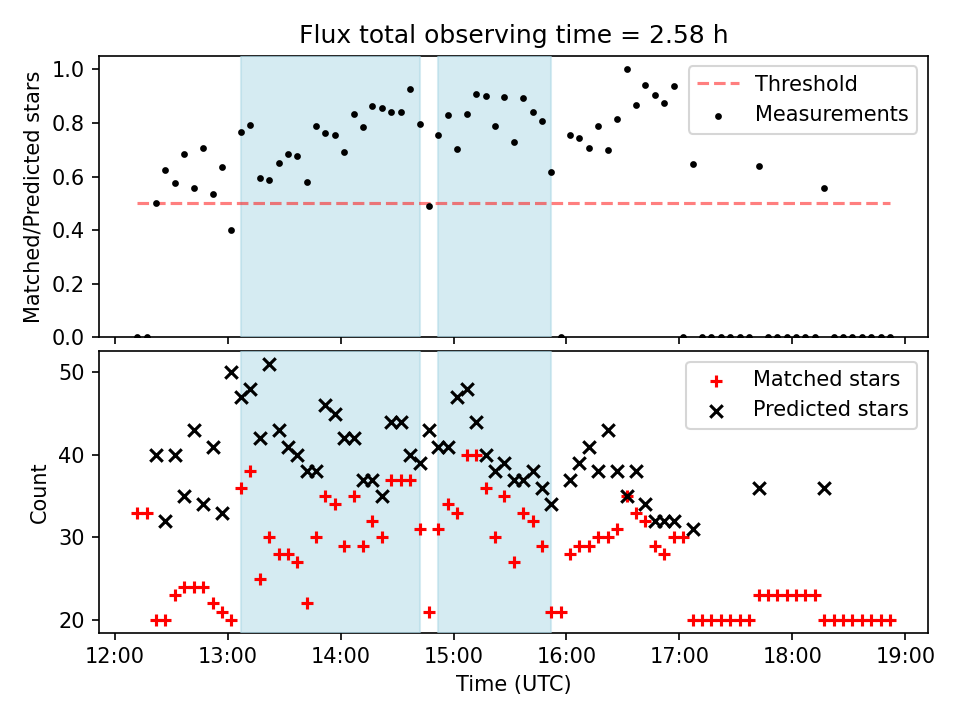 Flux total observing time = 2.58 h

Matched/Predicted stars

1.0
0.8
0.6
0.4
0.2
0.0

Threshold
Measurements

Count

50
40
30
20

Matched stars
Predicted stars

12:00 13:00 14:00 15:00 16:00 17:00 18:00 19:00

Time (UTC)